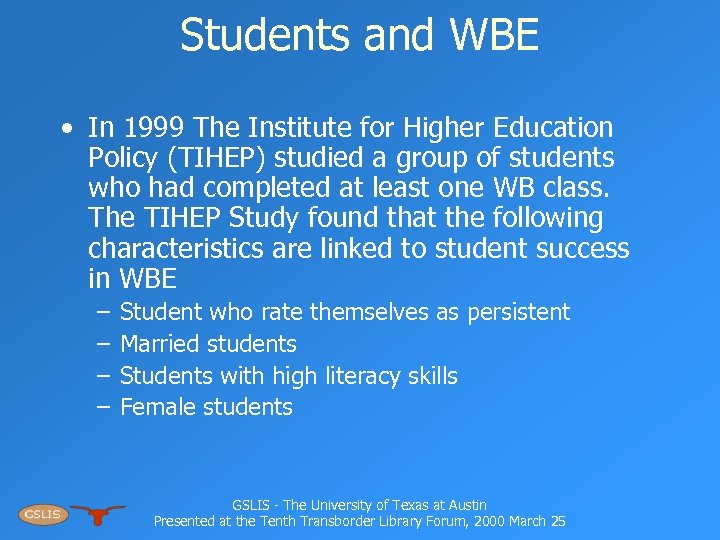 Students and WBE

• In 1999 The Institute for Higher Education Policy (TIHEP) studied a group of students who had completed at least one WB class. The TIHEP Study found that the following characteristics are linked to student success in WBE

– Student who rate themselves as persistent
– Married students
– Students with high literacy skills
– Female students

GSLIS

GSLIS - The University of Texas at Austin
Presented at the Tenth Transborder Library Forum, 2000 March 25